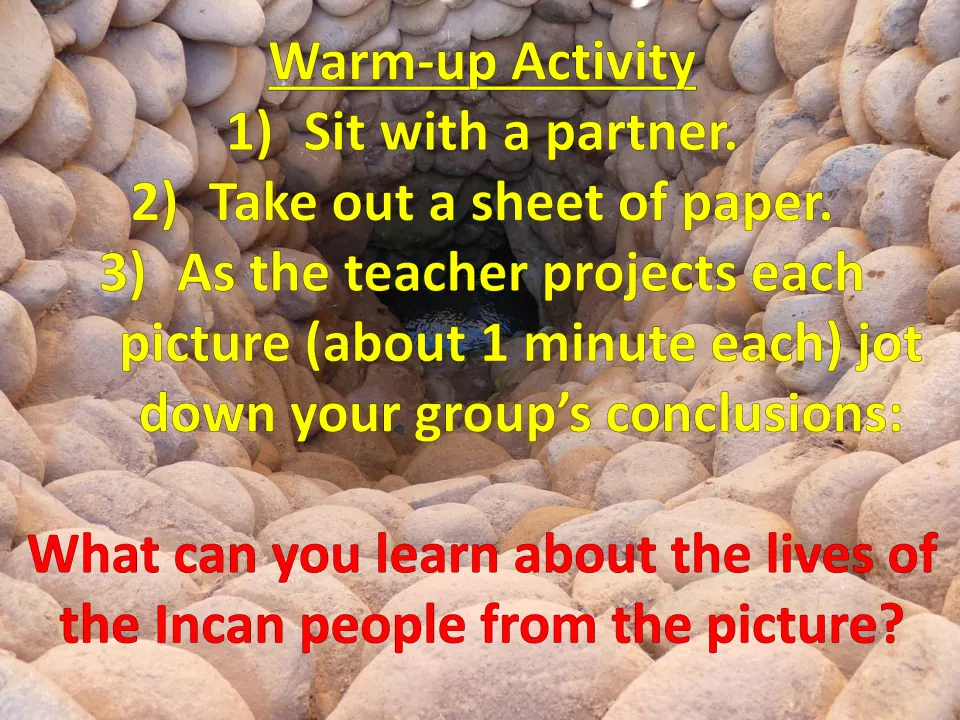 Warm-up Activity

1) Sit with a partner.

2) Take out a sheet of paper.

3) As the teacher projects each picture (about 1 minute each) jot down your group's conclusions:

What can you learn about the lives of the Incan people from the picture?